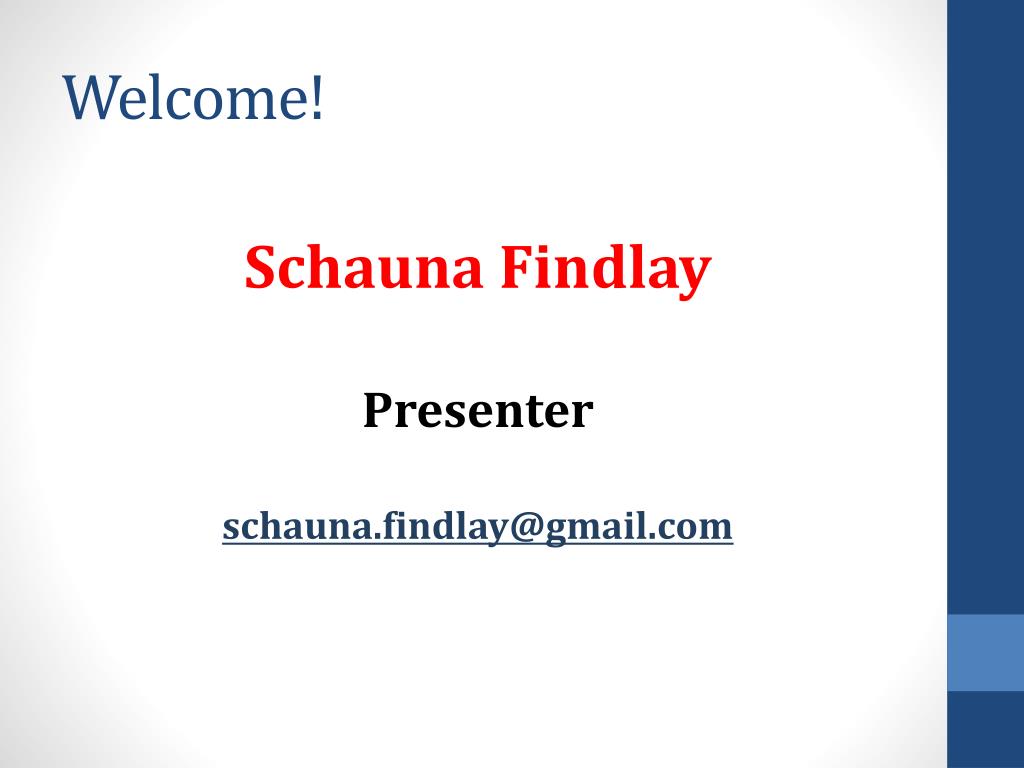 Welcome!

Schauna Findlay

Presenter

schauna.findlay@gmail.com